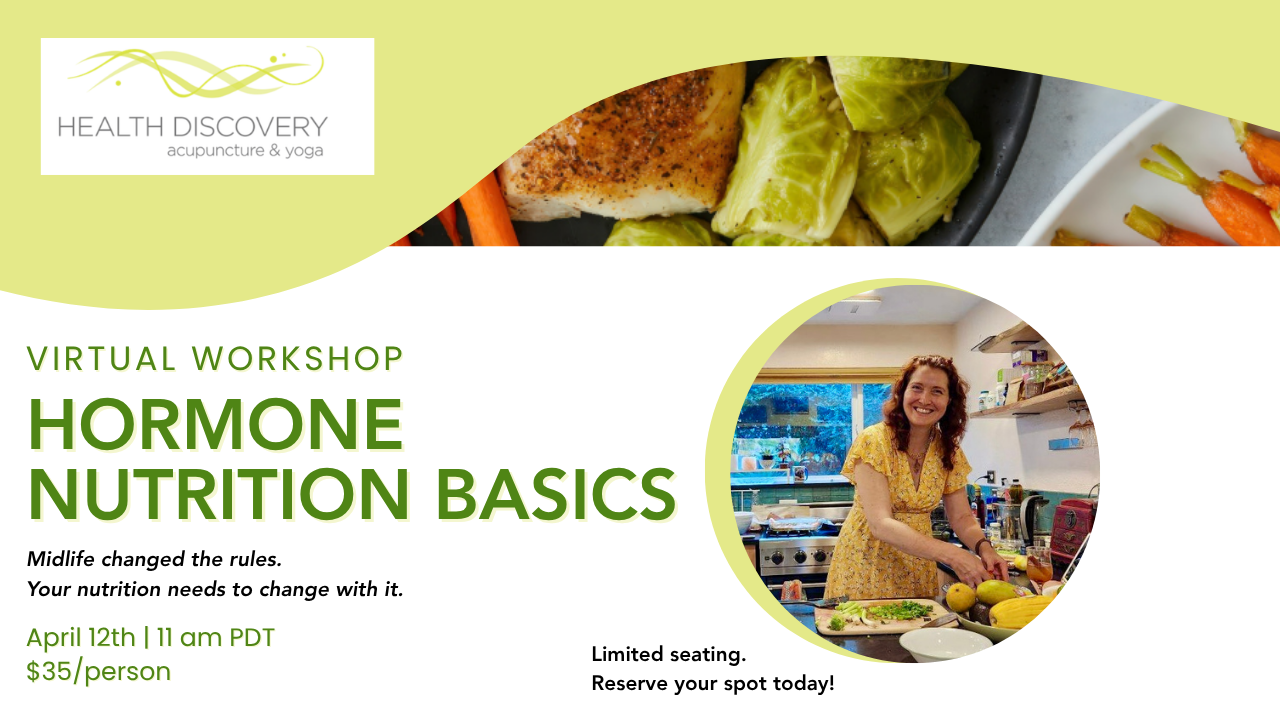 HEALTH DISCOVERY
acupuncture & yoga

VIRTUAL WORKSHOP
HORMONE NUTRITION BASICS

Midlife changed the rules.
Your nutrition needs to change with it.

April 12th | 11 am PDT
$35/person

Limited seating.
Reserve your spot today!